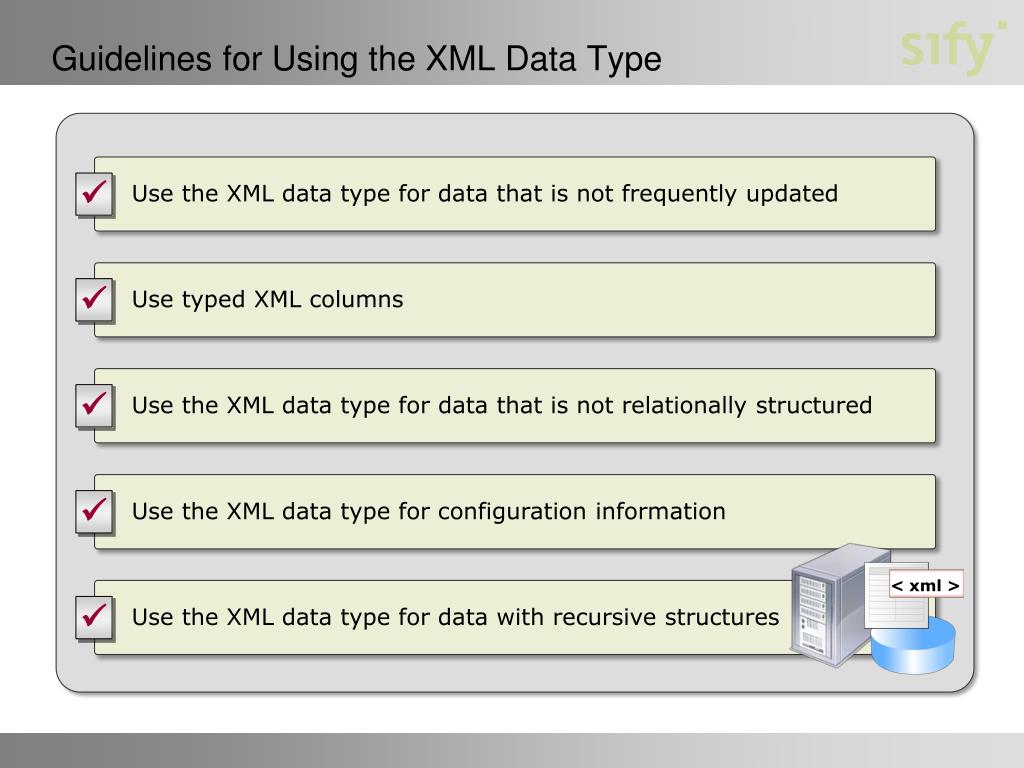 Guidelines for Using the XML Data Type

sify

Use the XML data type for data that is not frequently updated

Use typed XML columns

Use the XML data type for data that is not relationally structured

Use the XML data type for configuration information

Use the XML data type for data with recursive structures

< xml >